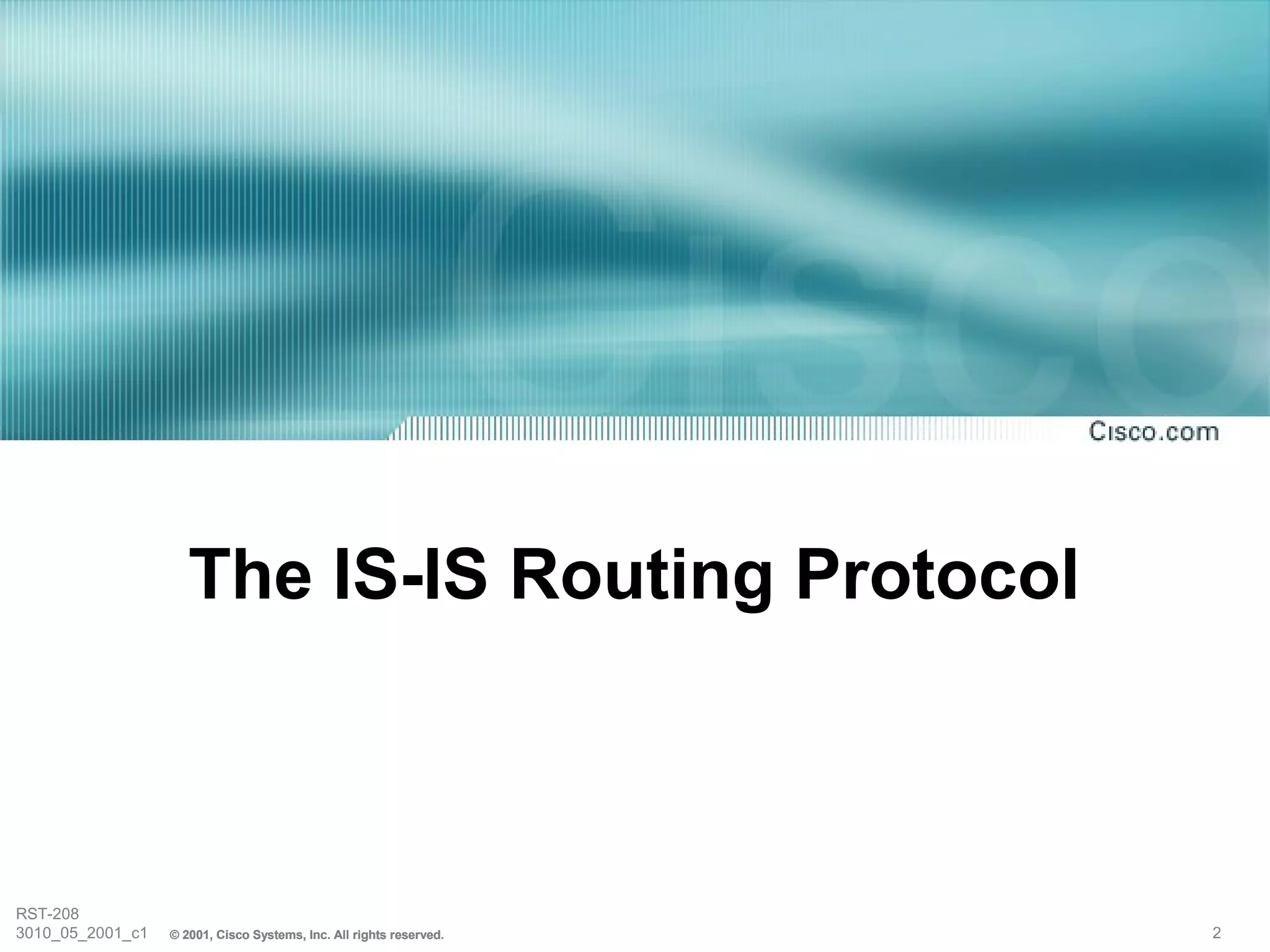 Cisco.com

The IS-IS Routing Protocol

RST-208
3010_05_2001_c1 © 2001, Cisco Systems, Inc. All rights reserved.

2